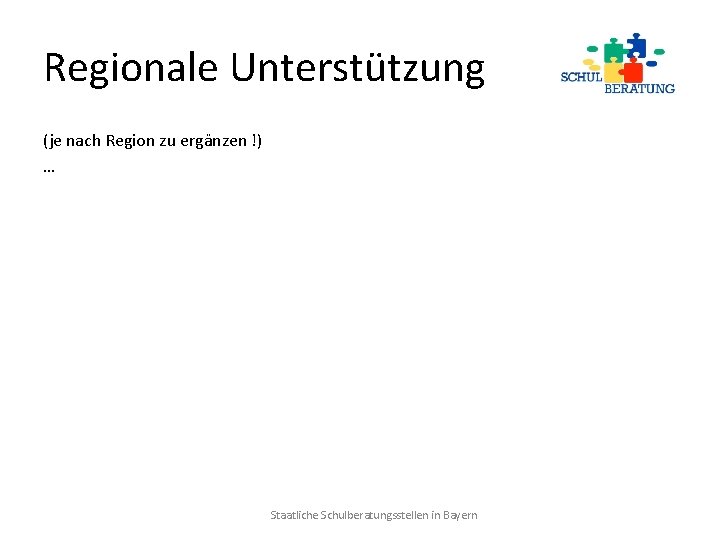 Regionale Unterstützung

SCHUL BERATUNG

(je nach Region zu ergänzen !)
…

Staatliche Schulberatungsstellen in Bayern